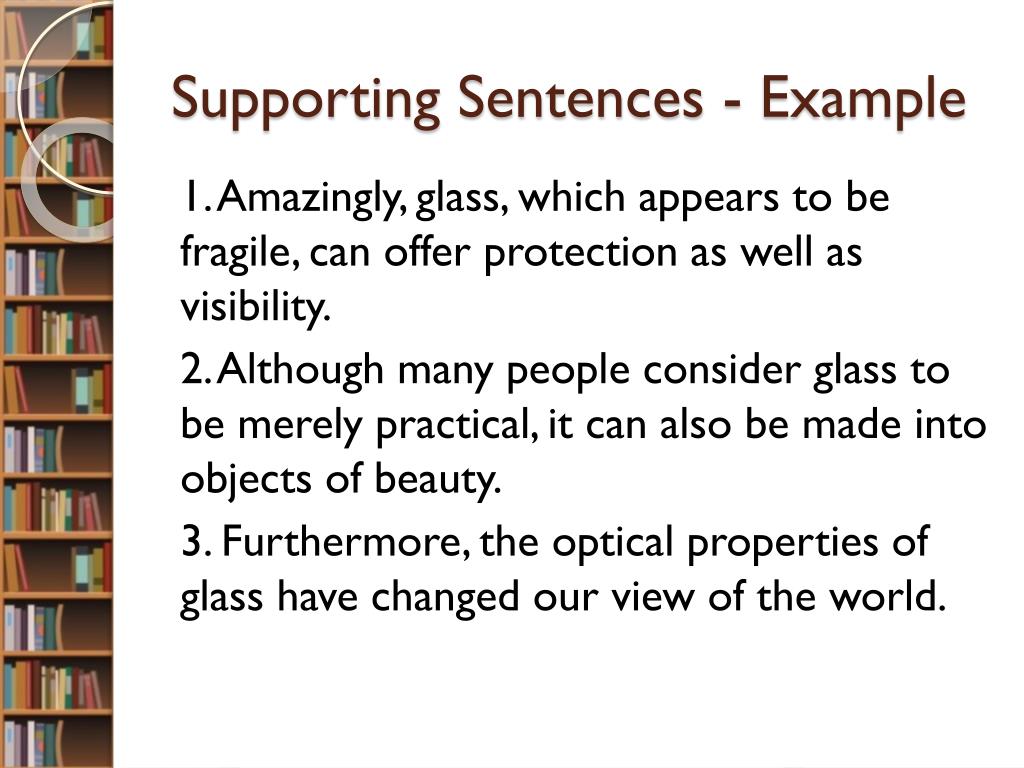 Supporting Sentences - Example

1. Amazingly, glass, which appears to be fragile, can offer protection as well as visibility.

2. Although many people consider glass to be merely practical, it can also be made into objects of beauty.

3. Furthermore, the optical properties of glass have changed our view of the world.